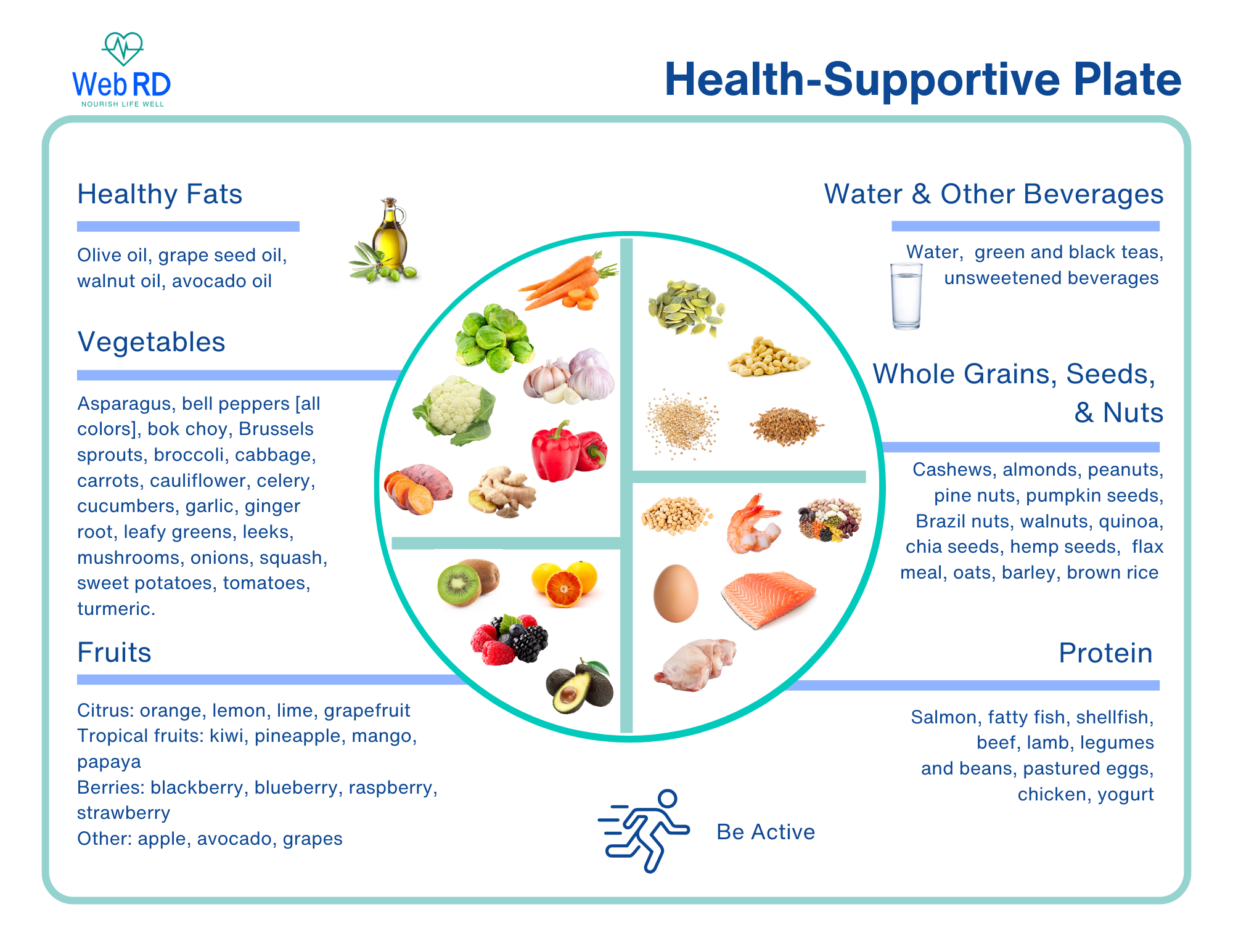 Web RD
NOURISH LIFE WELL

Health-Supportive Plate

Healthy Fats

Olive oil, grape seed oil, walnut oil, avocado oil

Vegetables

Asparagus, bell peppers [all colors], bok choy, Brussels sprouts, broccoli, cabbage, carrots, cauliflower, celery, cucumbers, garlic, ginger root, leafy greens, leeks, mushrooms, onions, squash, sweet potatoes, tomatoes, turmeric.

Fruits

Citrus: orange, lemon, lime, grapefruit
Tropical fruits: kiwi, pineapple, mango, papaya
Berries: blackberry, blueberry, raspberry, strawberry
Other: apple, avocado, grapes

Water & Other Beverages

Water, green and black teas, unsweetened beverages

Whole Grains, Seeds, & Nuts

Cashews, almonds, peanuts, pine nuts, pumpkin seeds, Brazil nuts, walnuts, quinoa, chia seeds, hemp seeds, flax meal, oats, barley, brown rice

Protein

Salmon, fatty fish, shellfish, beef, lamb, legumes and beans, pastured eggs, chicken, yogurt

Be Active